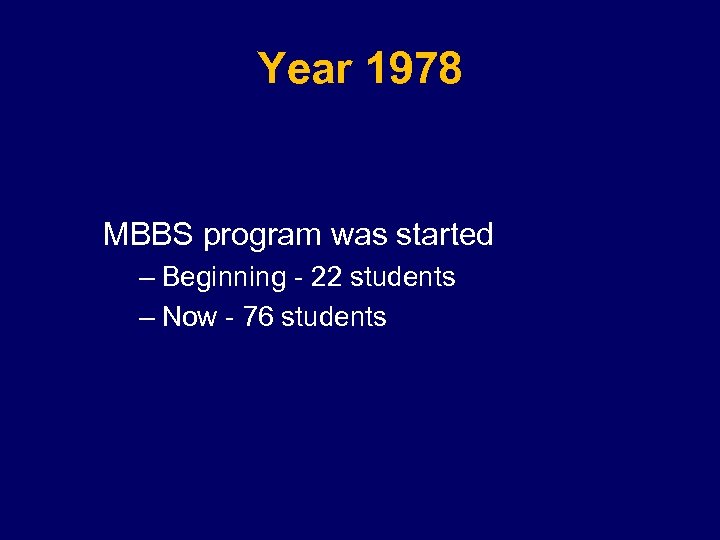 Year 1978

MBBS program was started

– Beginning - 22 students

– Now - 76 students